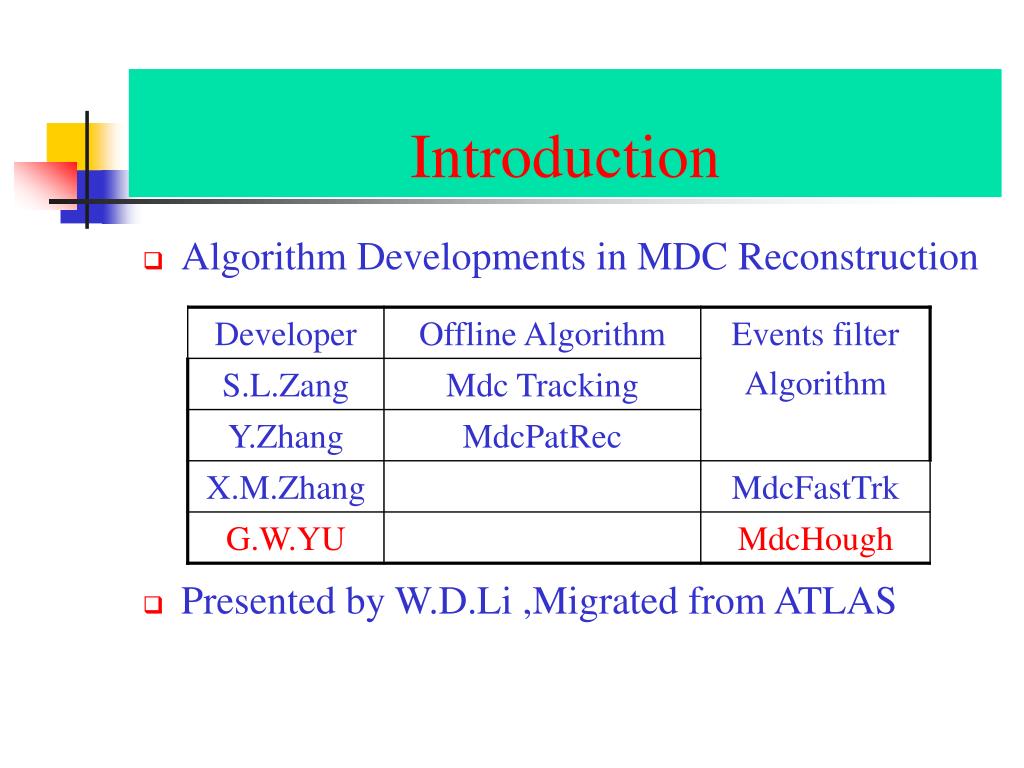 Introduction

Algorithm Developments in MDC Reconstruction

| Developer | Offline Algorithm | Events filter Algorithm |
|---|---|---|
| S.L.Zang | Mdc Tracking | |
| Y.Zhang | MdcPatRec | |
| X.M.Zhang | | MdcFastTrk |
| G.W.YU | | MdcHough |

Presented by W.D.Li ,Migrated from ATLAS